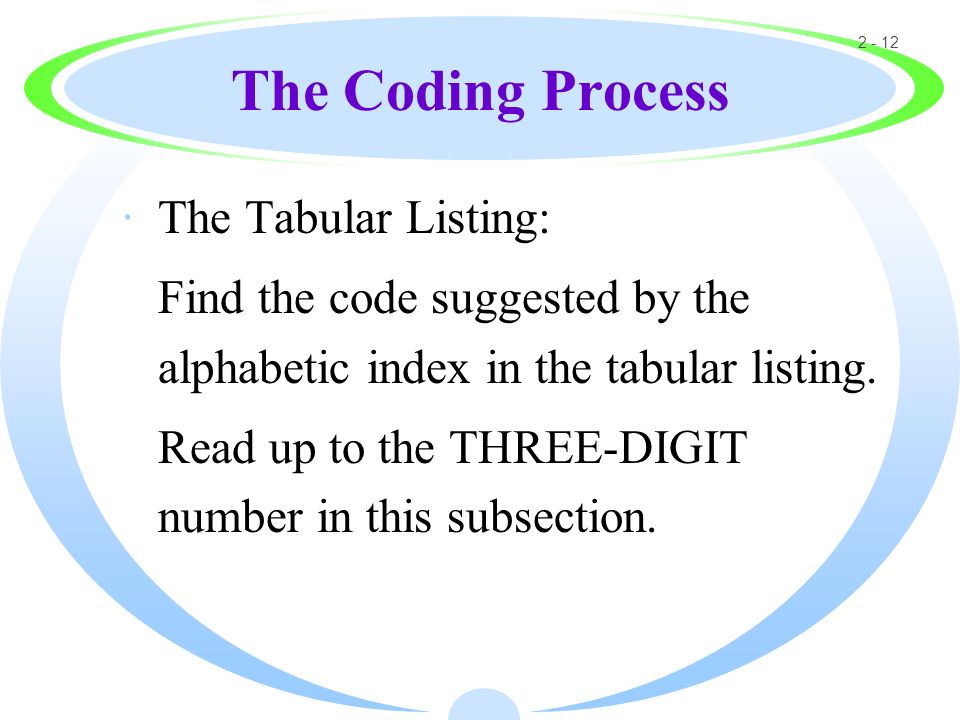 2 - 12

The Coding Process

· The Tabular Listing:

Find the code suggested by the alphabetic index in the tabular listing.

Read up to the THREE-DIGIT number in this subsection.